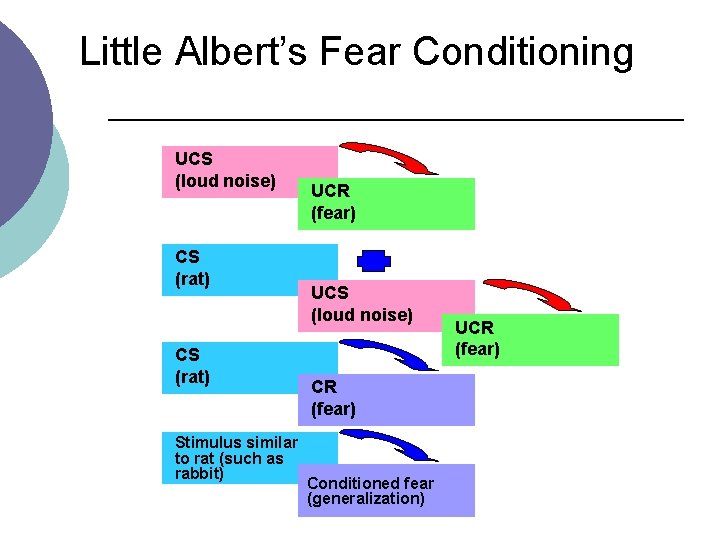 Little Albert's Fear Conditioning

UCS
(loud noise)

UCR
(fear)

CS
(rat)

UCS
(loud noise)

UCR
(fear)

CS
(rat)

CR
(fear)

Stimulus similar to rat (such as rabbit)

Conditioned fear
(generalization)